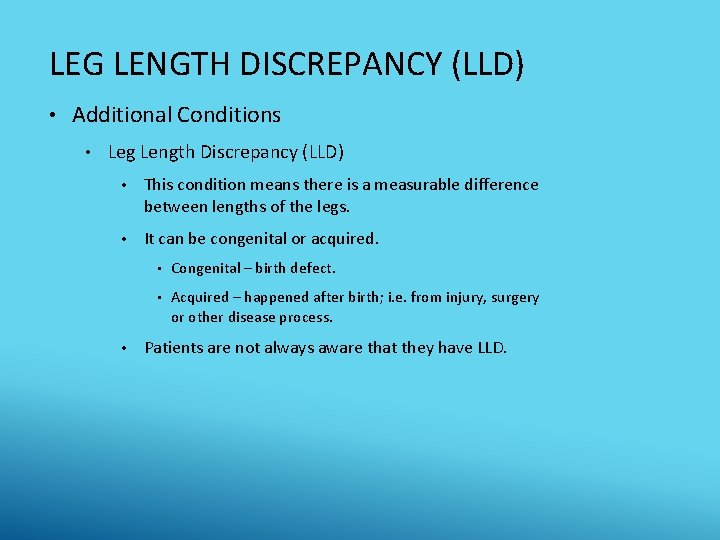 LEG LENGTH DISCREPANCY (LLD)

• Additional Conditions

• Leg Length Discrepancy (LLD)

• This condition means there is a measurable difference between lengths of the legs.

• It can be congenital or acquired.

• Congenital – birth defect.

• Acquired – happened after birth; i.e. from injury, surgery or other disease process.

• Patients are not always aware that they have LLD.